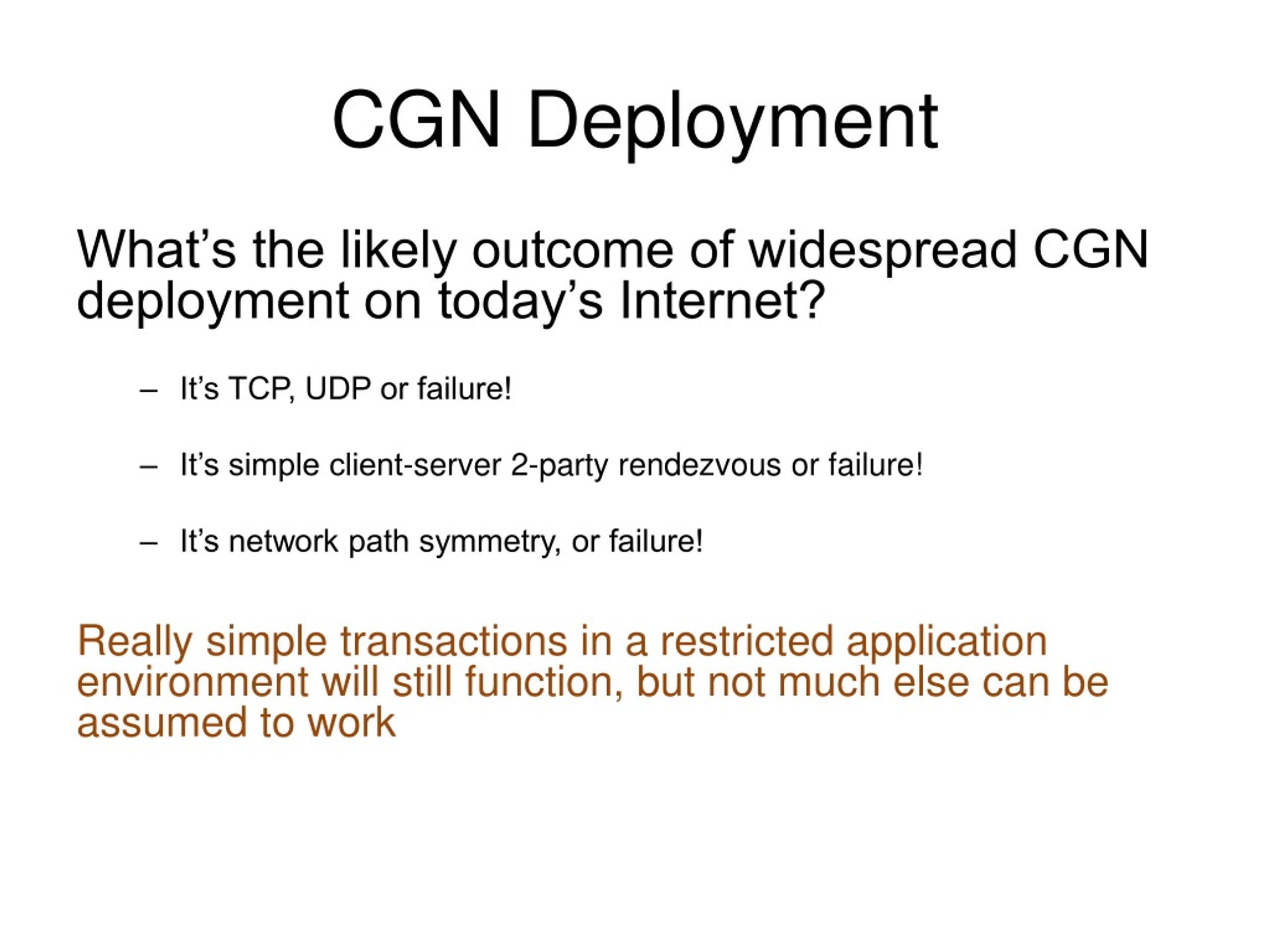 CGN Deployment

What’s the likely outcome of widespread CGN deployment on today’s Internet?

– It’s TCP, UDP or failure!

– It’s simple client-server 2-party rendezvous or failure!

– It’s network path symmetry, or failure!

Really simple transactions in a restricted application environment will still function, but not much else can be assumed to work